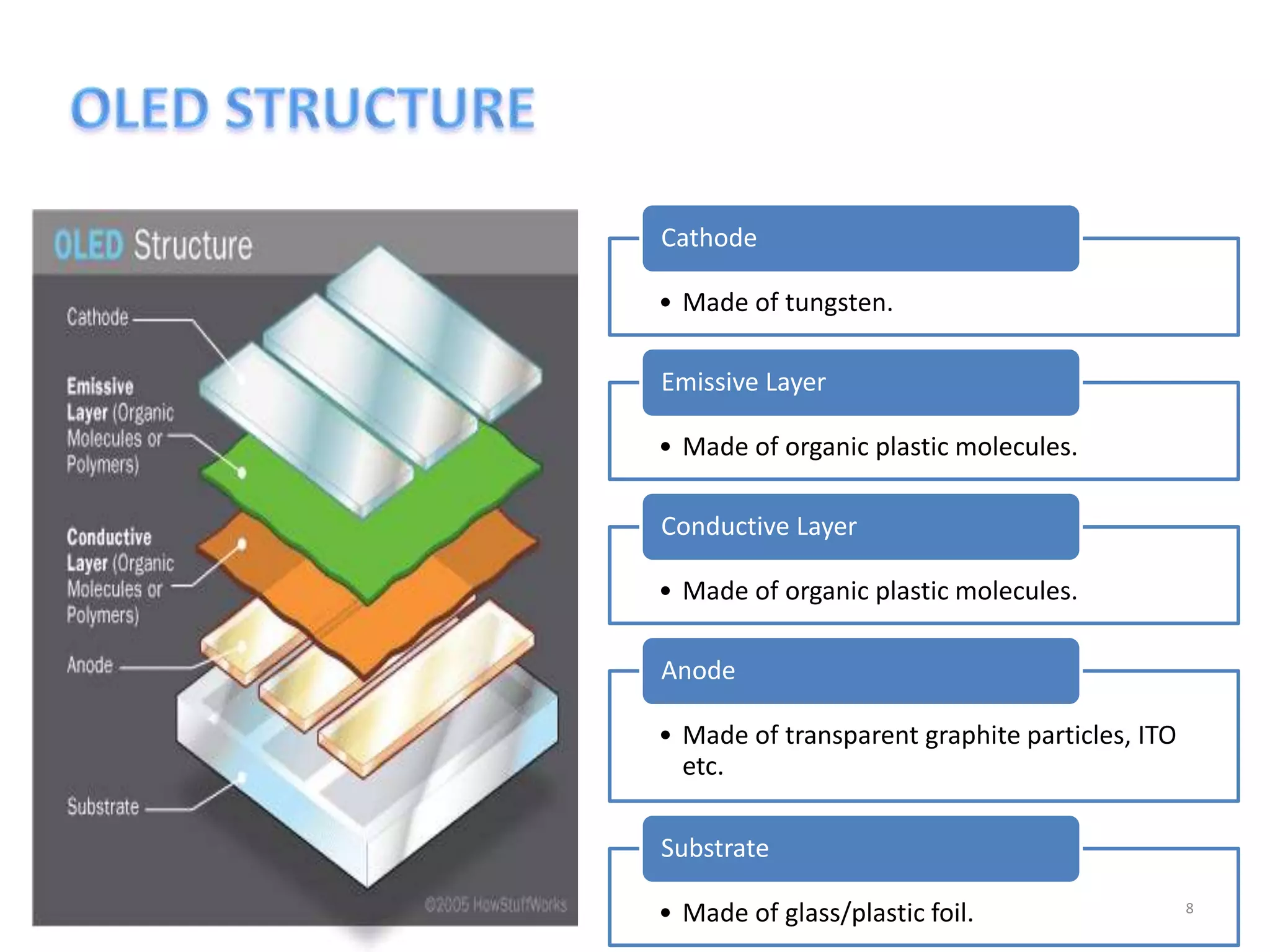 OLED STRUCTURE

OLED Structure

Cathode

Emissive Layer (Organic Molecules or Polymers)

Conductive Layer (Organic Molecules or Polymers)

Anode

Substrate

©2005 HowStuffWorks

Cathode

• Made of tungsten.

Emissive Layer

• Made of organic plastic molecules.

Conductive Layer

• Made of organic plastic molecules.

Anode

• Made of transparent graphite particles, ITO etc.

Substrate

• Made of glass/plastic foil.

8